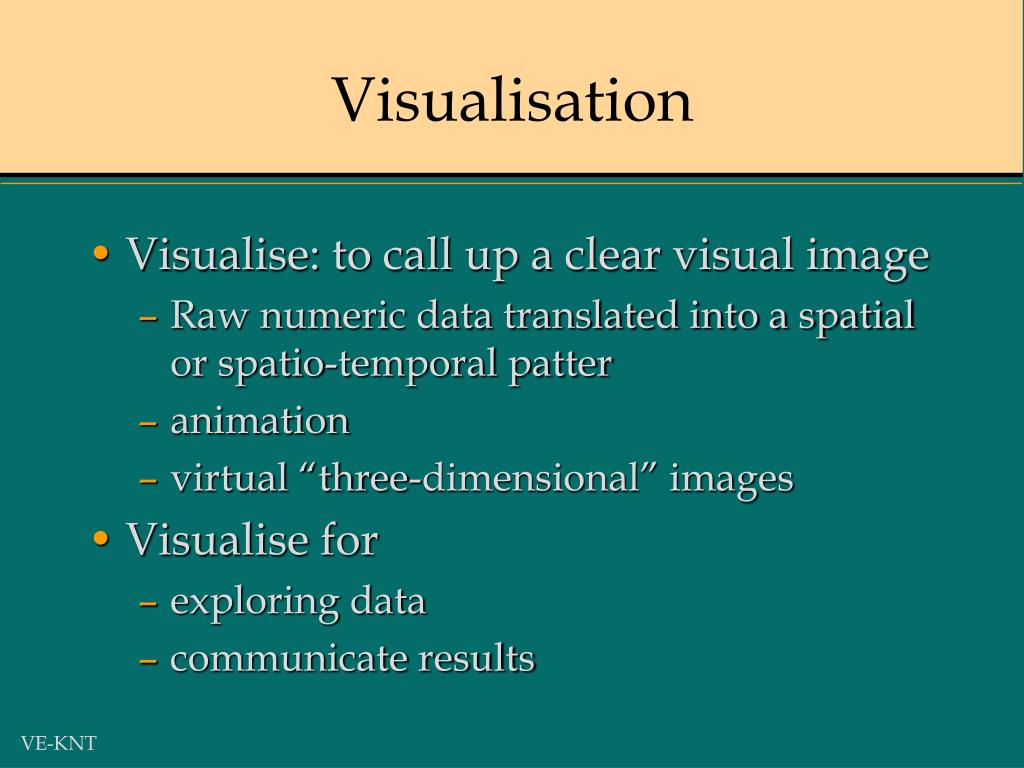 Visualisation

• Visualise: to call up a clear visual image
– Raw numeric data translated into a spatial or spatio-temporal patter
– animation
– virtual “three-dimensional” images
• Visualise for
– exploring data
– communicate results

VE-KNT